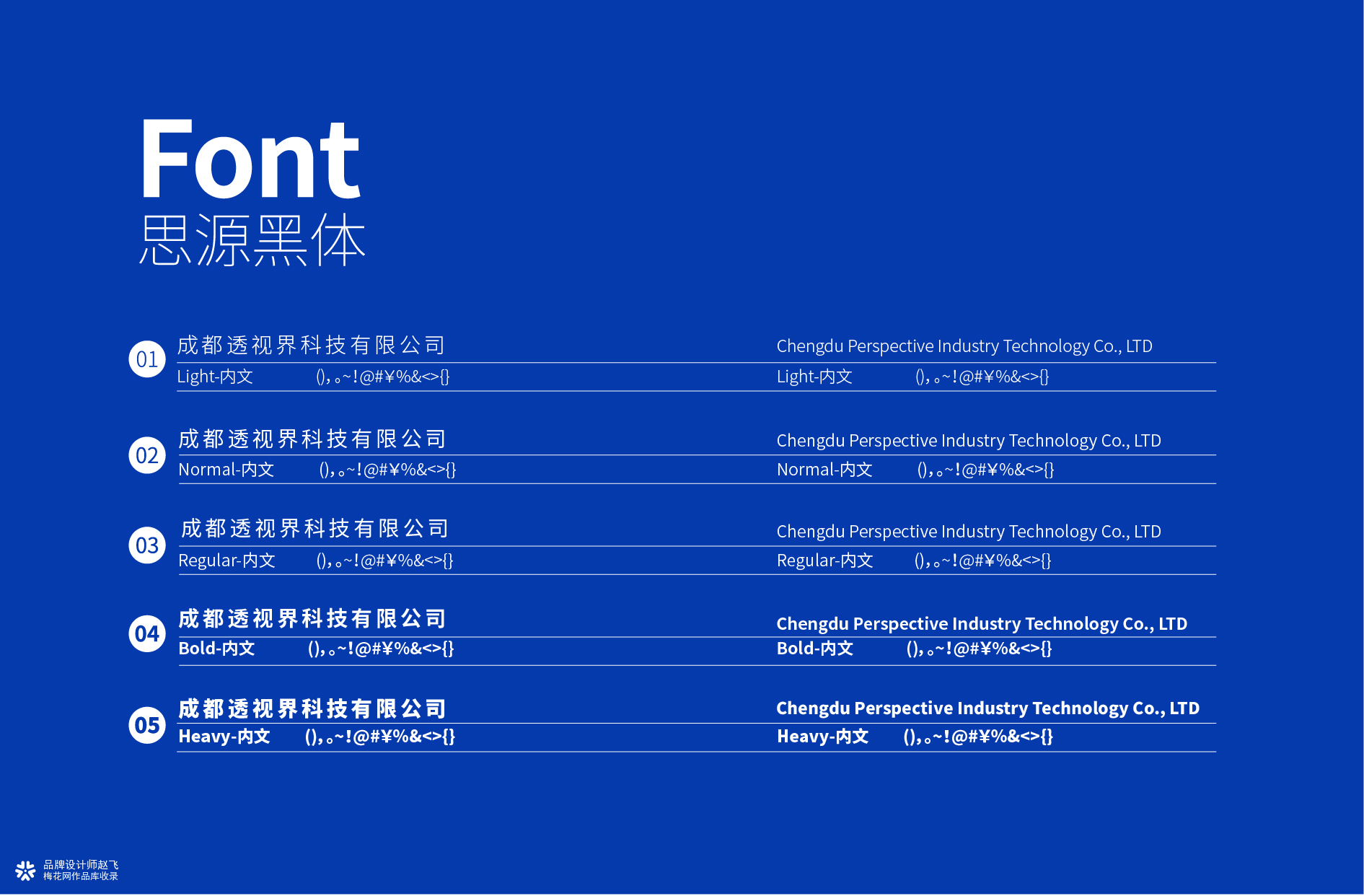 Font
思源黑体

01 成都透视界科技有限公司
Light-内文 (),。~!@#¥%&<>{}

Chengdu Perspective Industry Technology Co., LTD
Light-内文 (),。~!@#¥%&<>{}

02 成都透视界科技有限公司
Normal-内文 (),。~!@#¥%&<>{}

Chengdu Perspective Industry Technology Co., LTD
Normal-内文 (),。~!@#¥%&<>{}

03 成都透视界科技有限公司
Regular-内文 (),。~!@#¥%&<>{}

Chengdu Perspective Industry Technology Co., LTD
Regular-内文 (),。~!@#¥%&<>{}

04 成都透视界科技有限公司
Bold-内文 (),。~!@#¥%&<>{}

Chengdu Perspective Industry Technology Co., LTD
Bold-内文 (),。~!@#¥%&<>{}

05 成都透视界科技有限公司
Heavy-内文 (),。~!@#¥%&<>{}

Chengdu Perspective Industry Technology Co., LTD
Heavy-内文 (),。~!@#¥%&<>{}

品牌设计师赵飞
梅花网作品库收录